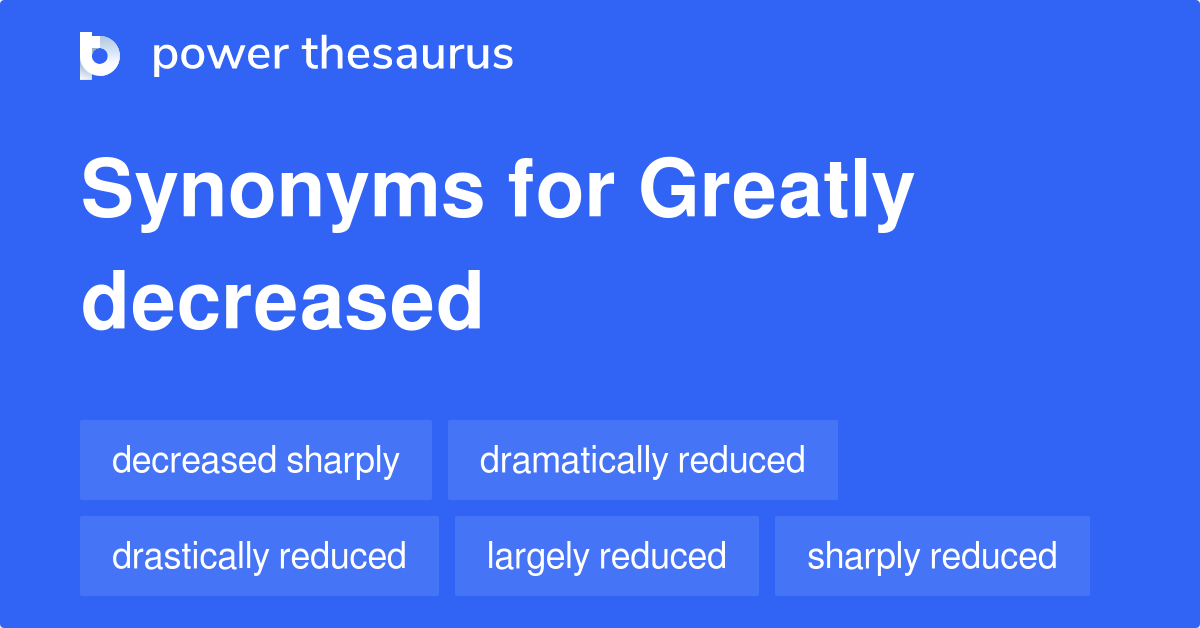 power thesaurus

Synonyms for Greatly decreased

decreased sharply
dramatically reduced
drastically reduced
largely reduced
sharply reduced